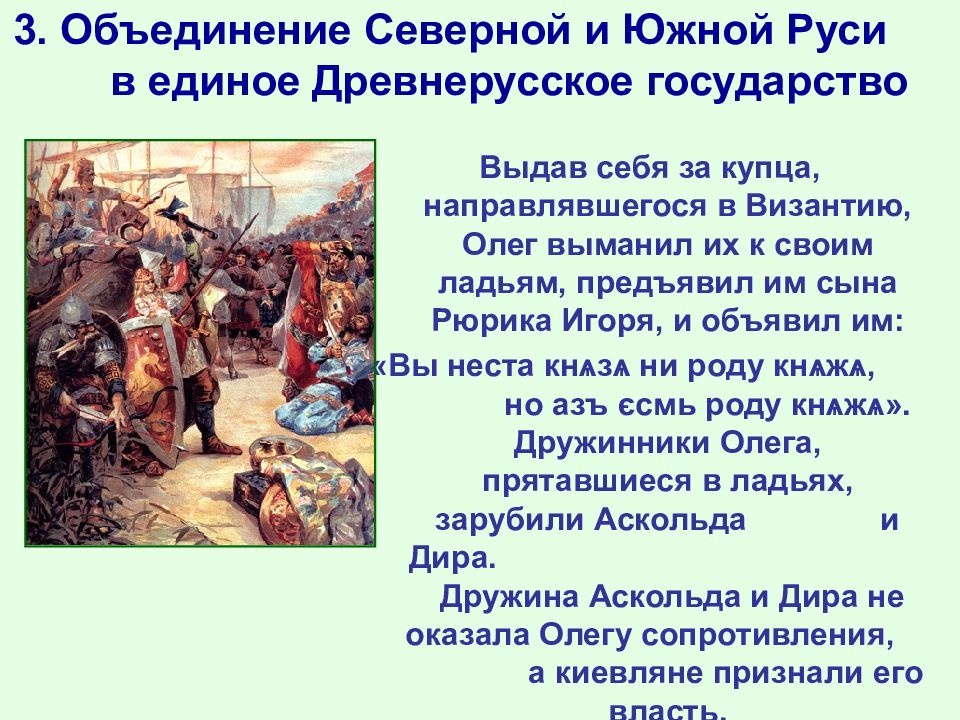 3. Объединение Северной и Южной Руси в единое Древнерусское государство

Выдав себя за купца, направлявшегося в Византию, Олег выманил их к своим ладьям, предъявил им сына Рюрика Игоря, и объявил им: «Вы неста кнѧзѧ ни роду кнѧжѧ, но азъ єсмь роду кнѧжѧ». Дружинники Олега, прятавшиеся в ладьях, зарубили Аскольда и Дира. Дружина Аскольда и Дира не оказала Олегу сопротивления, а киевляне признали его власть.